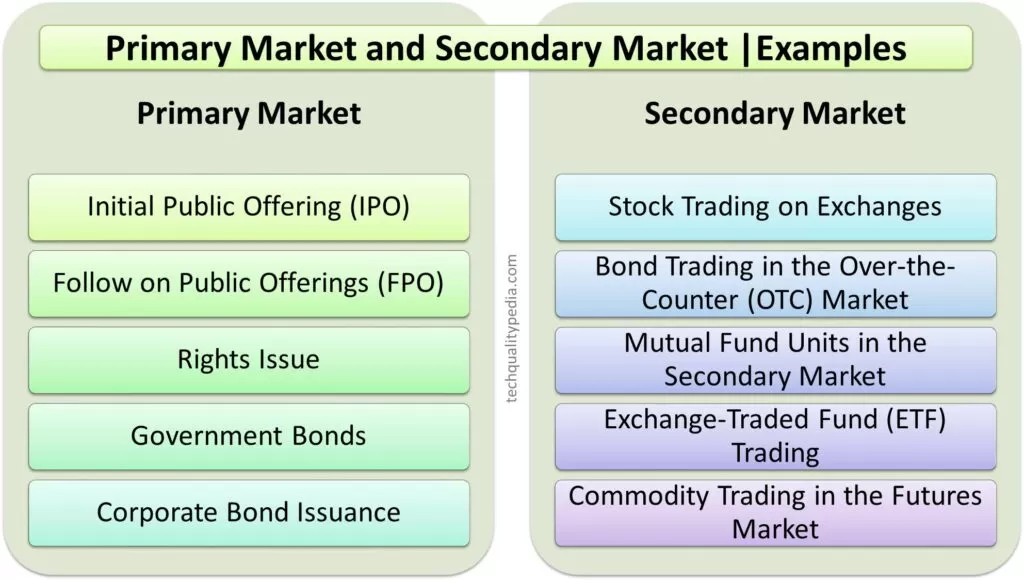 Primary Market and Secondary Market |Examples

Primary Market

Initial Public Offering (IPO)

Follow on Public Offerings (FPO)

Rights Issue

Government Bonds

Corporate Bond Issuance

techqualitypedia.com

Secondary Market

Stock Trading on Exchanges

Bond Trading in the Over-the-Counter (OTC) Market

Mutual Fund Units in the Secondary Market

Exchange-Traded Fund (ETF) Trading

Commodity Trading in the Futures Market